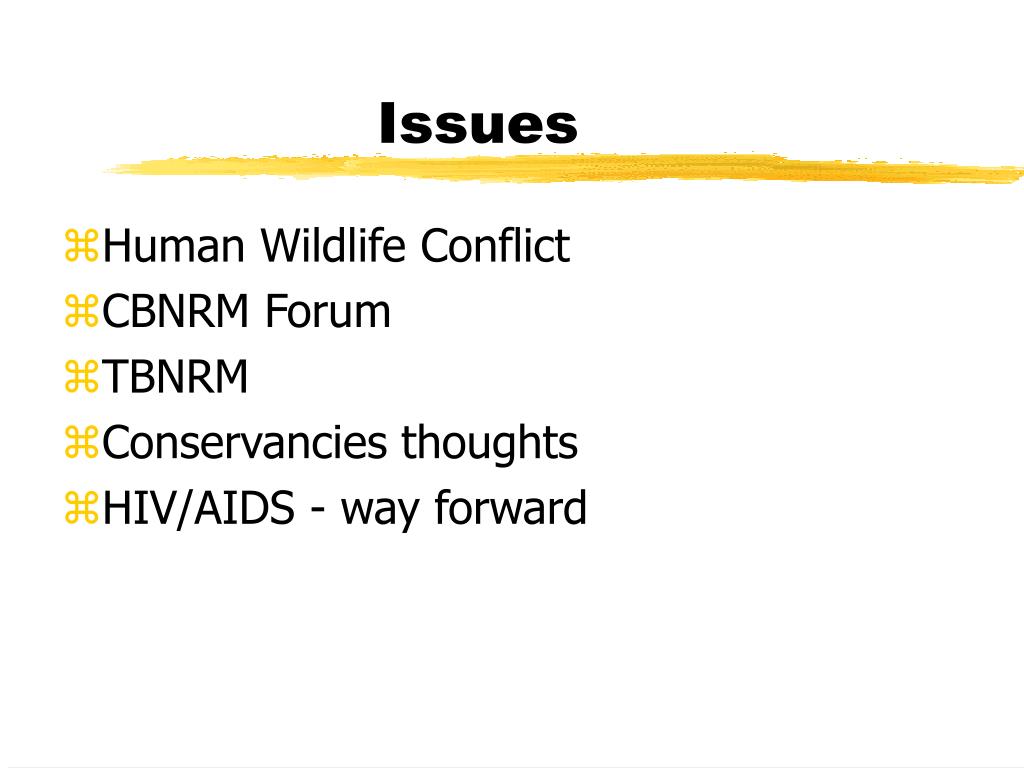 Issues

⌘Human Wildlife Conflict
⌘CBNRM Forum
⌘TBNRM
⌘Conservancies thoughts
⌘HIV/AIDS - way forward